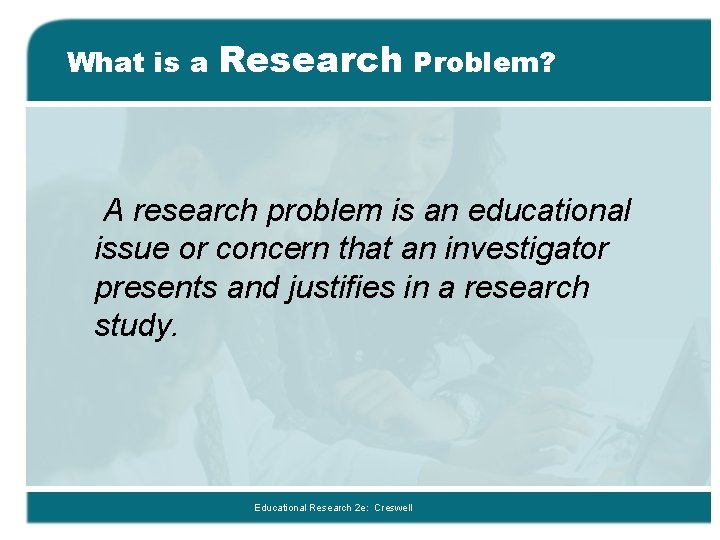 What is a Research Problem?

A research problem is an educational issue or concern that an investigator presents and justifies in a research study.

Educational Research 2e: Creswell